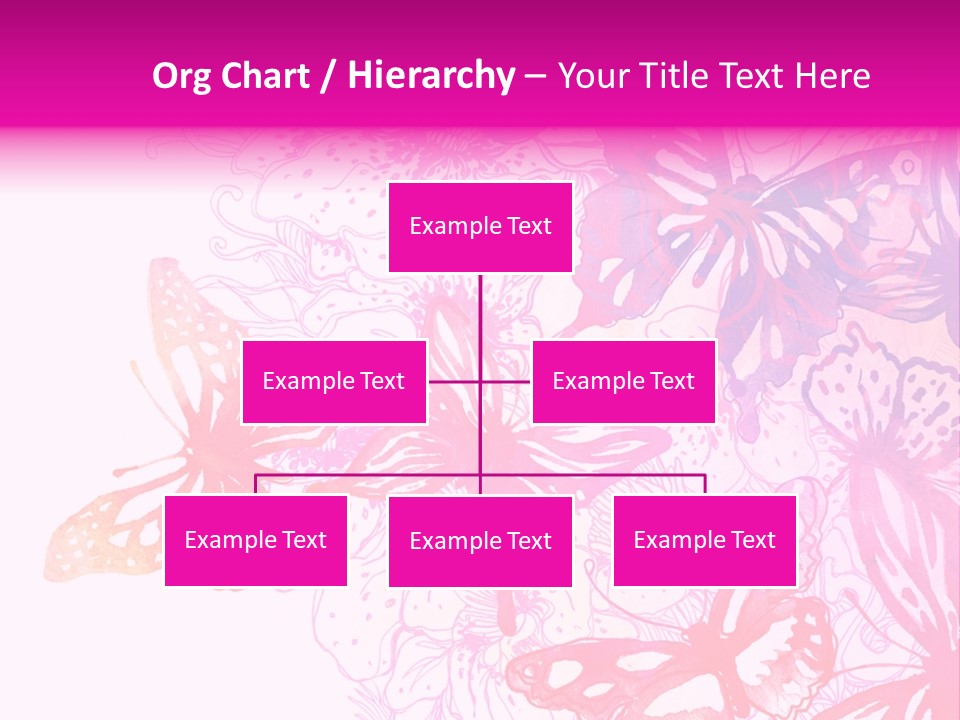 Org Chart / Hierarchy – Your Title Text Here

Example Text

Example Text

Example Text

Example Text

Example Text

Example Text